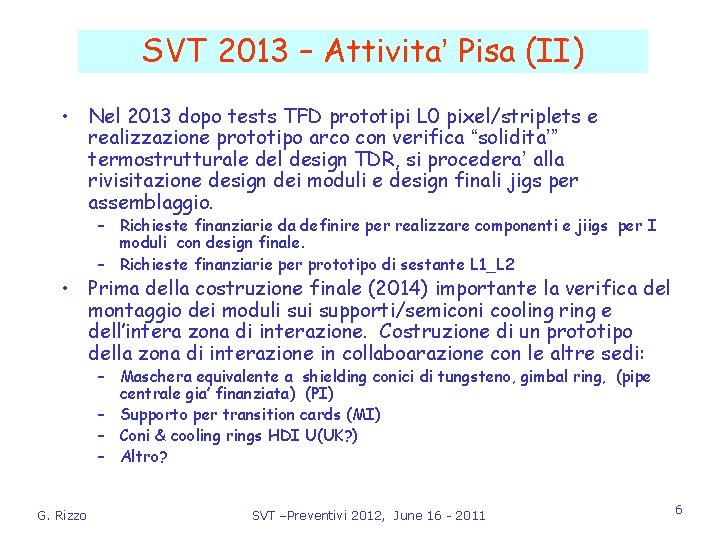 SVT 2013 – Attivita' Pisa (II)

• Nel 2013 dopo tests TFD prototipi L0 pixel/striplets e realizzazione prototipo arco con verifica "solidita'" termostrutturale del design TDR, si procedera' alla rivisitazione design dei moduli e design finali jigs per assemblaggio.
– Richieste finanziarie da definire per realizzare componenti e jiigs per I moduli con design finale.
– Richieste finanziarie per prototipo di sestante L1_L2

• Prima della costruzione finale (2014) importante la verifica del montaggio dei moduli sui supporti/semiconi cooling ring e dell'intera zona di interazione. Costruzione di un prototipo della zona di interazione in collaboarazione con le altre sedi:
– Maschera equivalente a shielding conici di tungsteno, gimbal ring, (pipe centrale gia' finanziata) (PI)
– Supporto per transition cards (MI)
– Coni & cooling rings HDI U(UK?)
– Altro?

G. Rizzo SVT –Preventivi 2012, June 16 - 2011 6